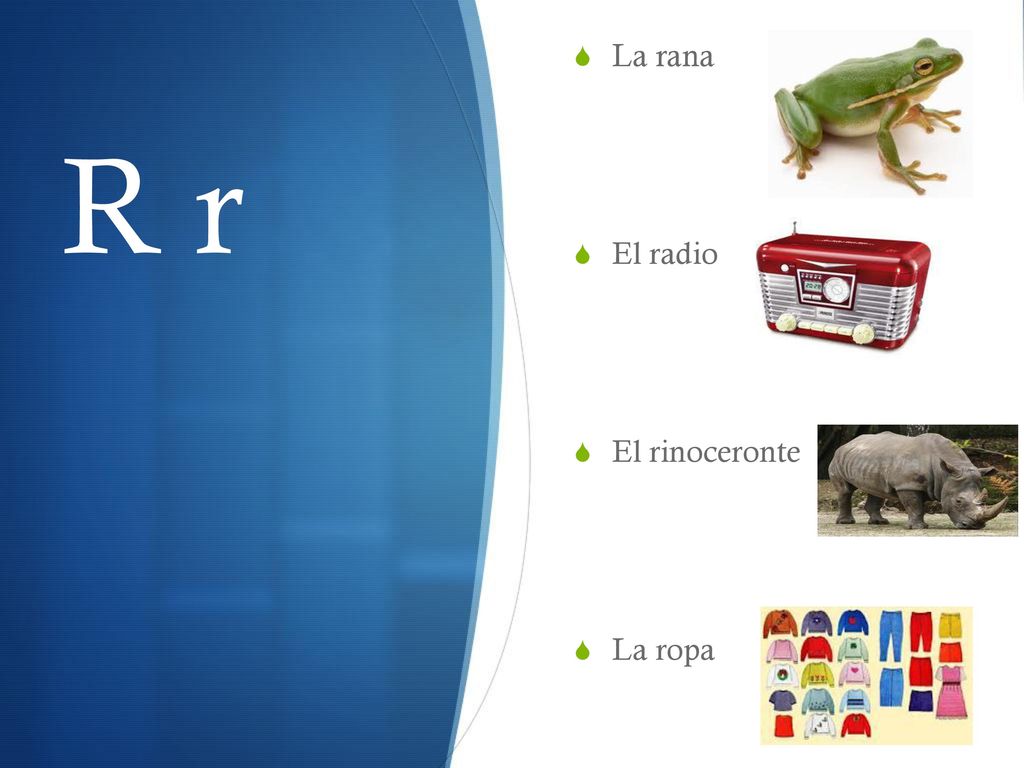 R r

La rana

El radio

El rinoceronte

La ropa